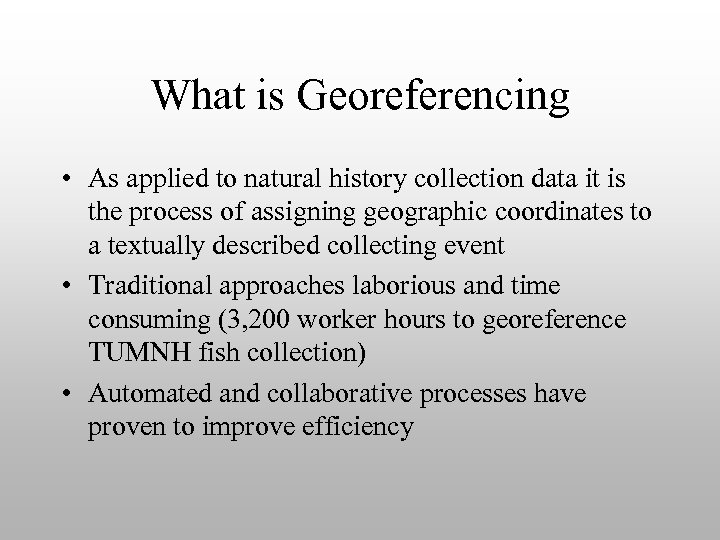 What is Georeferencing

• As applied to natural history collection data it is the process of assigning geographic coordinates to a textually described collecting event

• Traditional approaches laborious and time consuming (3,200 worker hours to georeference TUMNH fish collection)

• Automated and collaborative processes have proven to improve efficiency